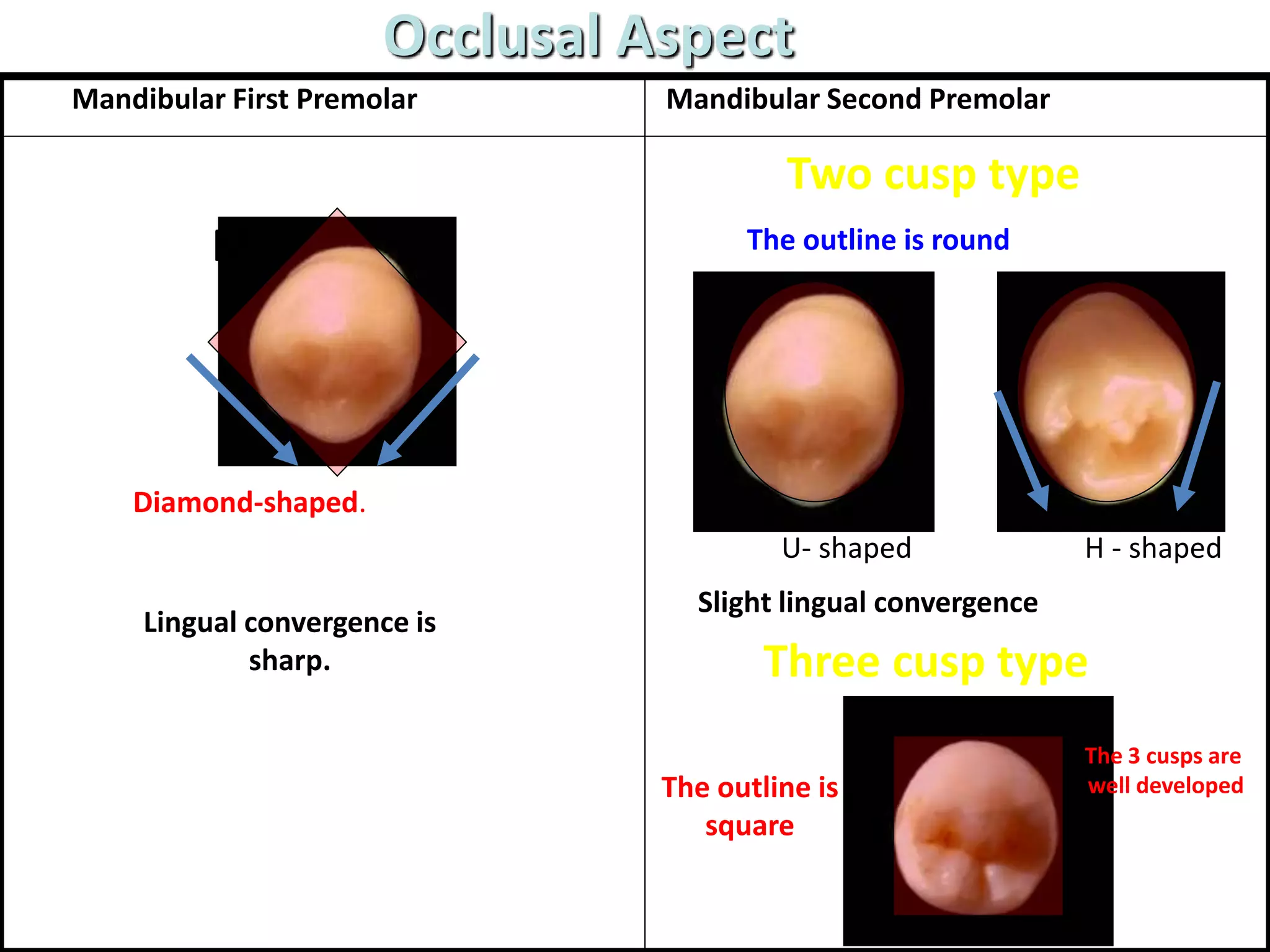 Occlusal Aspect

| Mandibular First Premolar | Mandibular Second Premolar |
|---|---|
| Diamond-shaped. Lingual convergence is sharp. | Two cusp type The outline is round U- shaped H - shaped Slight lingual convergence Three cusp type The outline is square The 3 cusps are well developed |